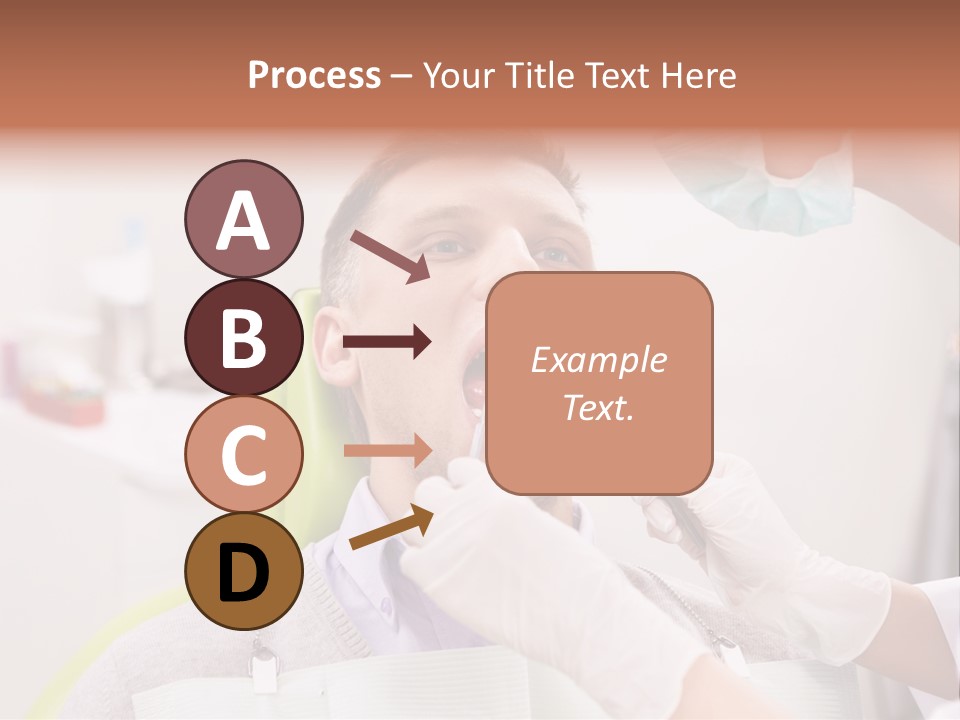 Process – Your Title Text Here

A

B

C

D

Example Text.